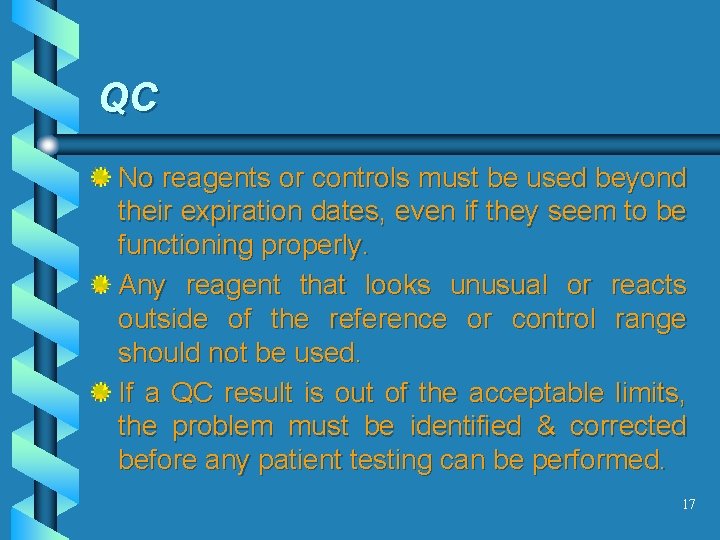 QC

No reagents or controls must be used beyond their expiration dates, even if they seem to be functioning properly.

Any reagent that looks unusual or reacts outside of the reference or control range should not be used.

If a QC result is out of the acceptable limits, the problem must be identified & corrected before any patient testing can be performed.

17